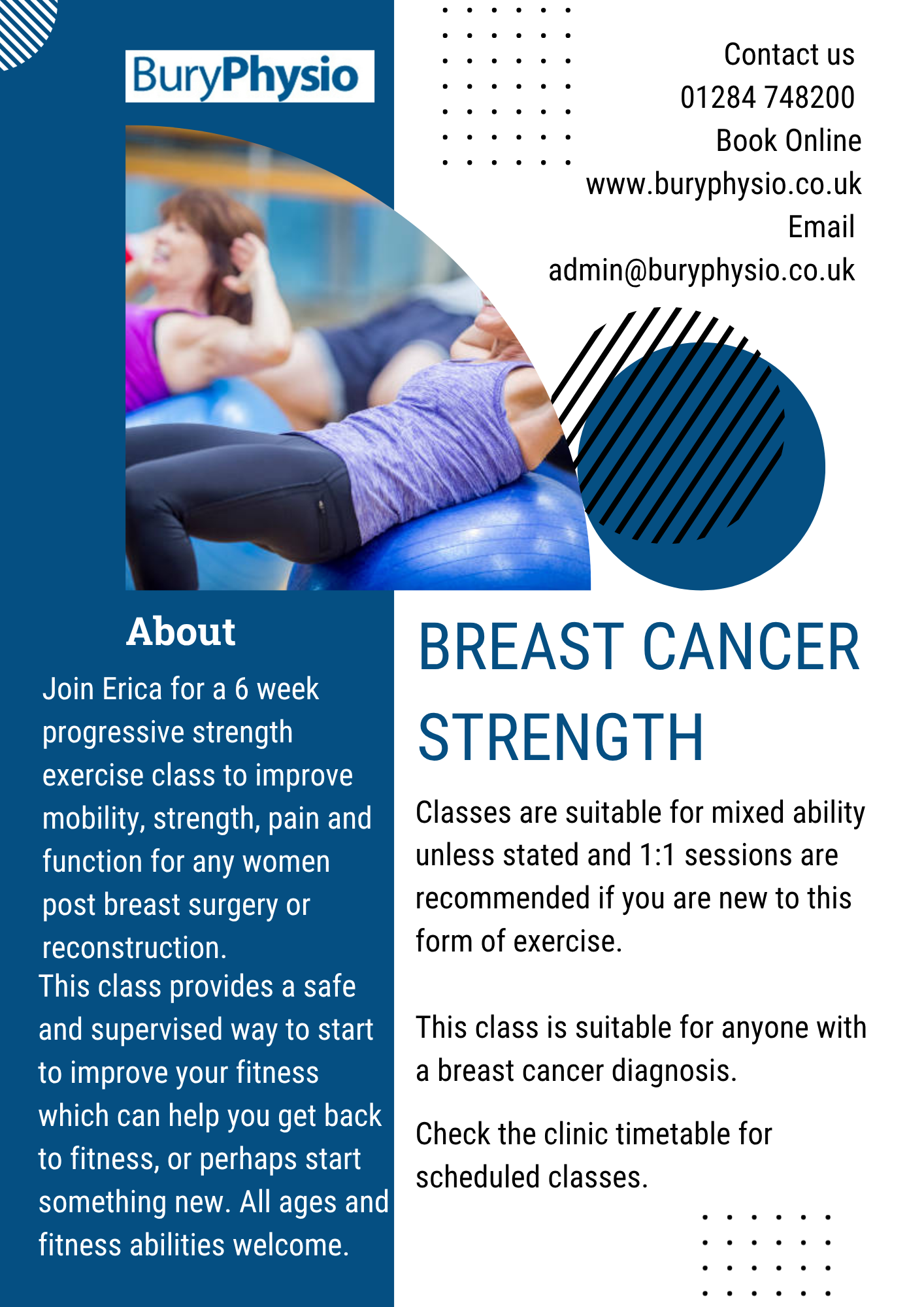 BuryPhysio

Contact us
01284 748200
Book Online
www.buryphysio.co.uk
Email
admin@buryphysio.co.uk

About

Join Erica for a 6 week progressive strength exercise class to improve mobility, strength, pain and function for any women post breast surgery or reconstruction.
This class provides a safe and supervised way to start to improve your fitness which can help you get back to fitness, or perhaps start something new. All ages and fitness abilities welcome.

BREAST CANCER STRENGTH

Classes are suitable for mixed ability unless stated and 1:1 sessions are recommended if you are new to this form of exercise.

This class is suitable for anyone with a breast cancer diagnosis.

Check the clinic timetable for scheduled classes.